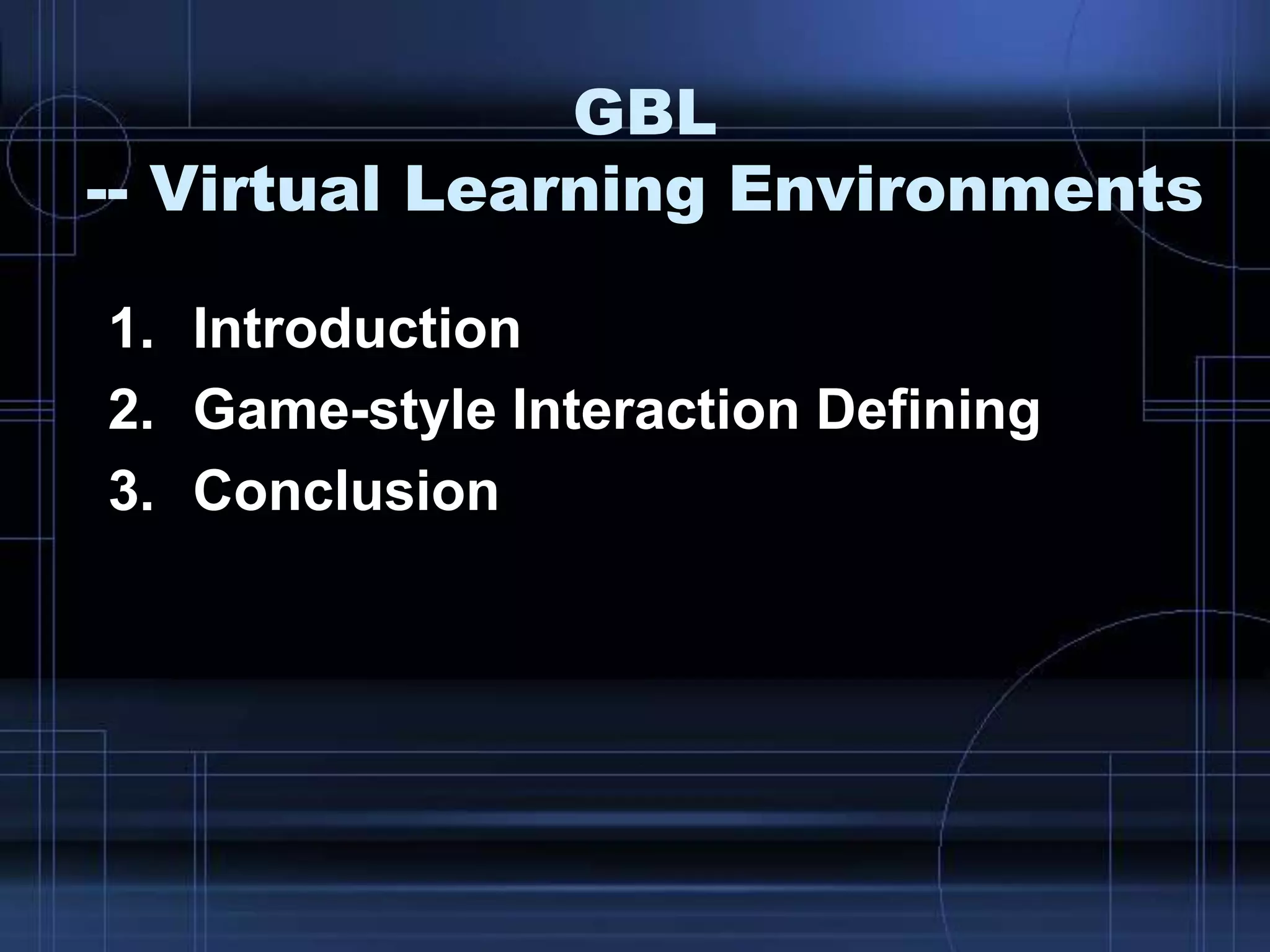 GBL
-- Virtual Learning Environments

1. Introduction
2. Game-style Interaction Defining
3. Conclusion